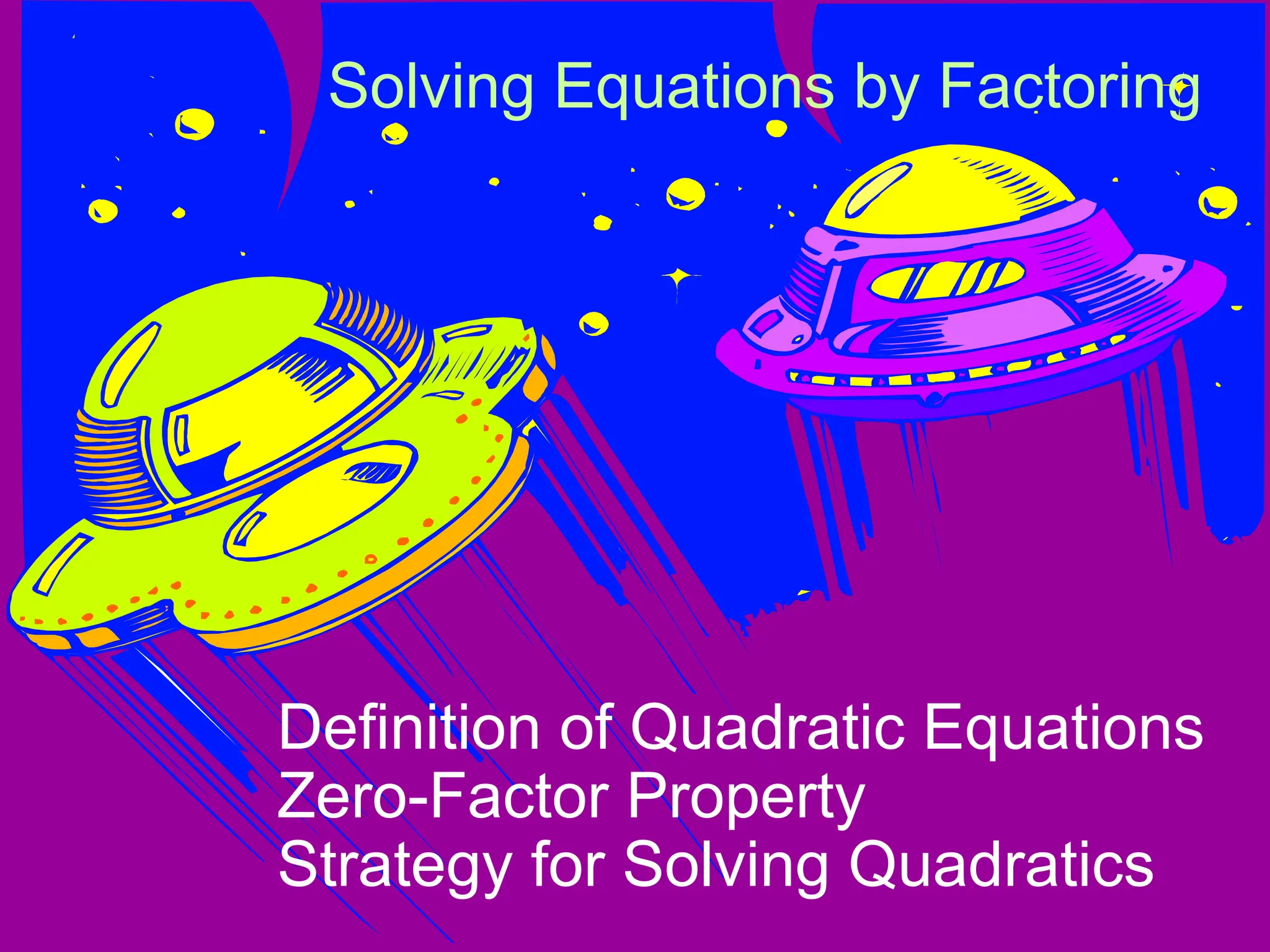 Solving Equations by Factoring

Definition of Quadratic Equations
Zero-Factor Property
Strategy for Solving Quadratics